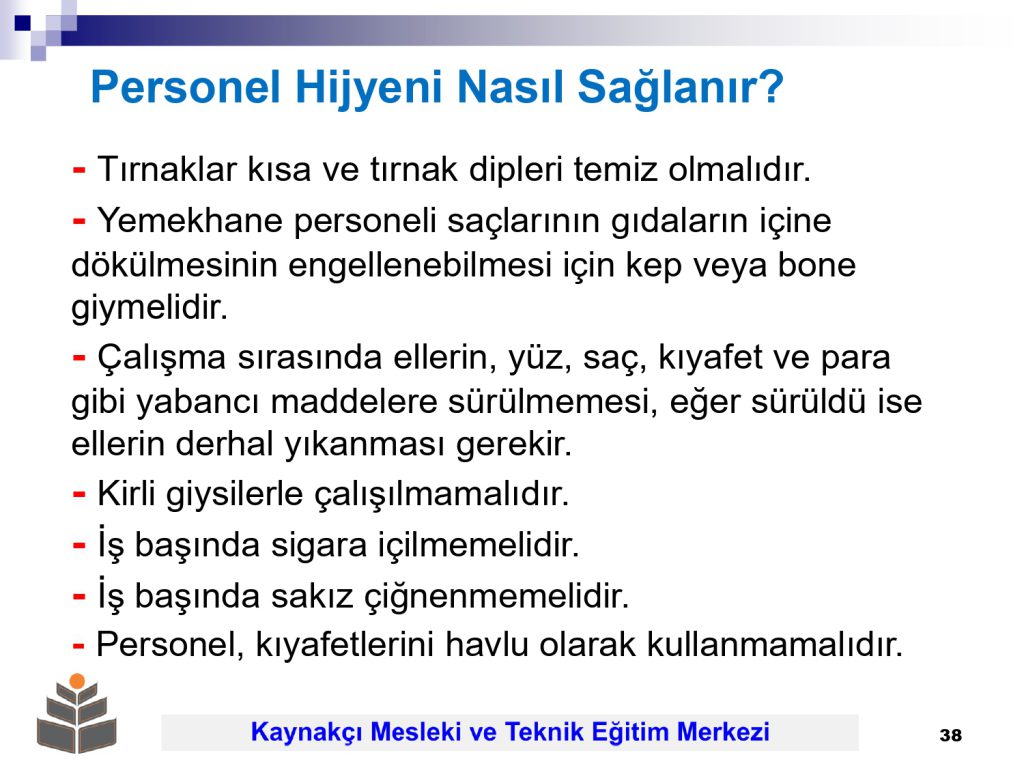 Personel Hijyeni Nasıl Sağlanır?

- Tırnaklar kısa ve tırnak dipleri temiz olmalıdır.

- Yemekhane personeli saçlarının gıdaların içine dökülmesinin engellenebilmesi için kep veya bone giymelidir.

- Çalışma sırasında ellerin, yüz, saç, kıyafet ve para gibi yabancı maddelere sürülmemesi, eğer sürüldü ise ellerin derhal yıkanması gerekir.

- Kirli giysilerle çalışılmamalıdır.

- İş başında sigara içilmemelidir.

- İş başında sakız çiğnenmemelidir.

- Personel, kıyafetlerini havlu olarak kullanmamalıdır.

Kaynakçı Mesleki ve Teknik Eğitim Merkezi

38